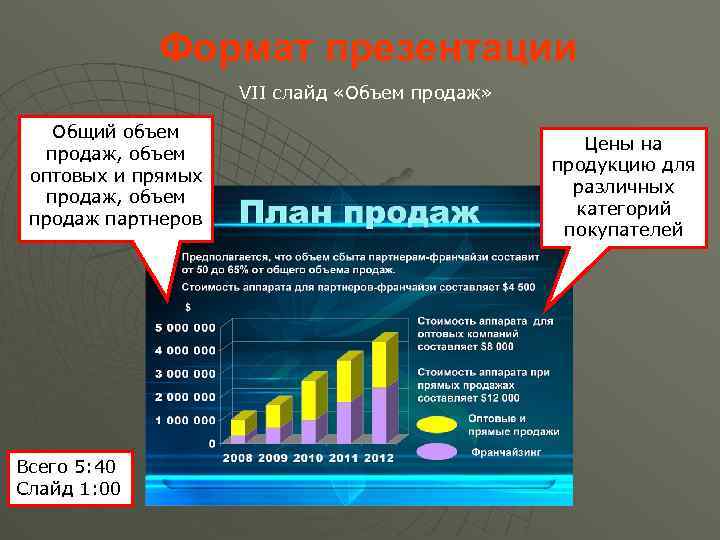 Формат презентации

VII слайд «Объем продаж»

Общий объем продаж, объем оптовых и прямых продаж, объем продаж партнеров

Цены на продукцию для различных категорий покупателей

План продаж

Предполагается, что объем сбыта партнерам-франчайзи составит от 50 до 65% от общего объема продаж.

Стоимость аппарата для партнеров-франчайзи составляет $4 500

$

5 000 000
4 000 000
3 000 000
2 000 000
1 000 000
0

2008 2009 2010 2011 2012

Стоимость аппарата для оптовых компаний составляет $8 000

Стоимость аппарата при прямых продажах составляет $12 000

Оптовые и прямые продажи

Франчайзинг

Всего 5:40
Слайд 1:00